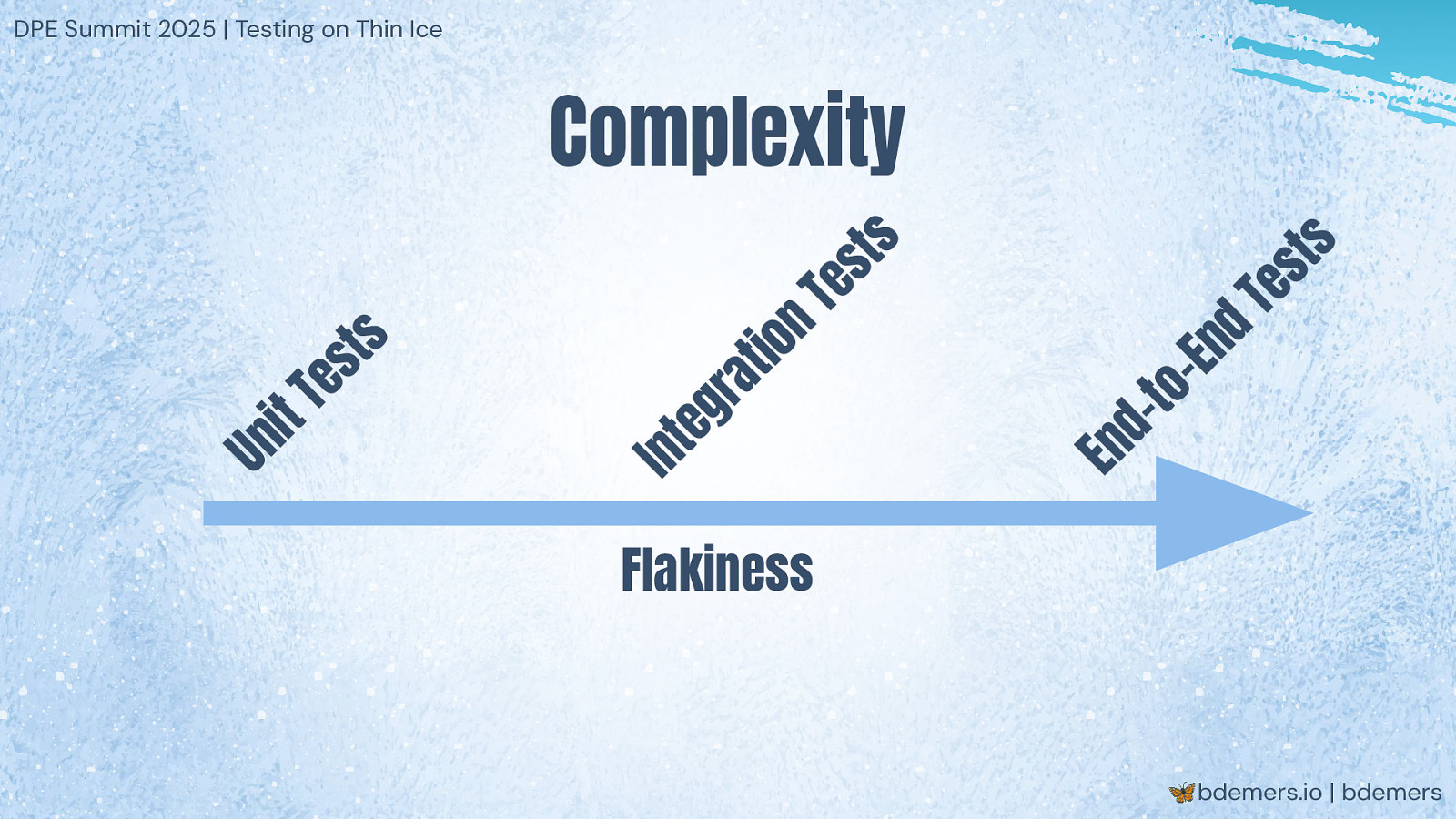 DPE Summit 2025 | Testing on Thin Ice

Complexity

Unit Tests

Integration Tests

End-to-End Tests

Flakiness

bdemers.io | bdemers